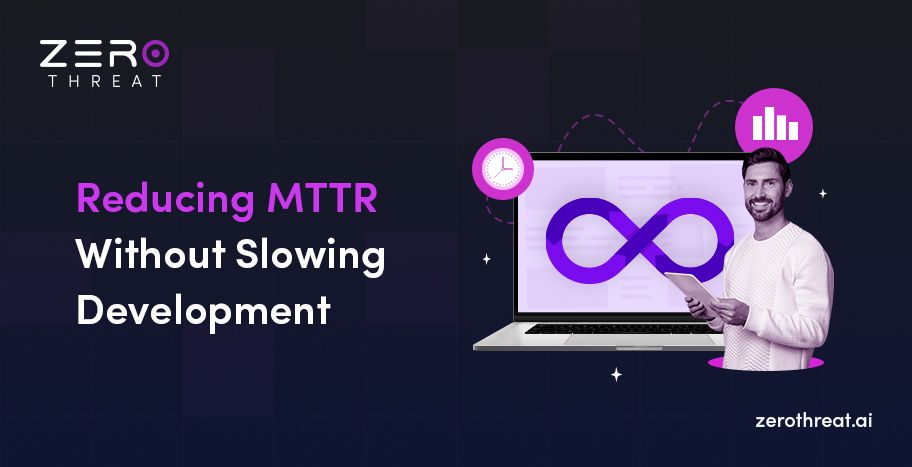 ZERO
THREAT

Reducing MTTR Without Slowing Development

zerothreat.ai